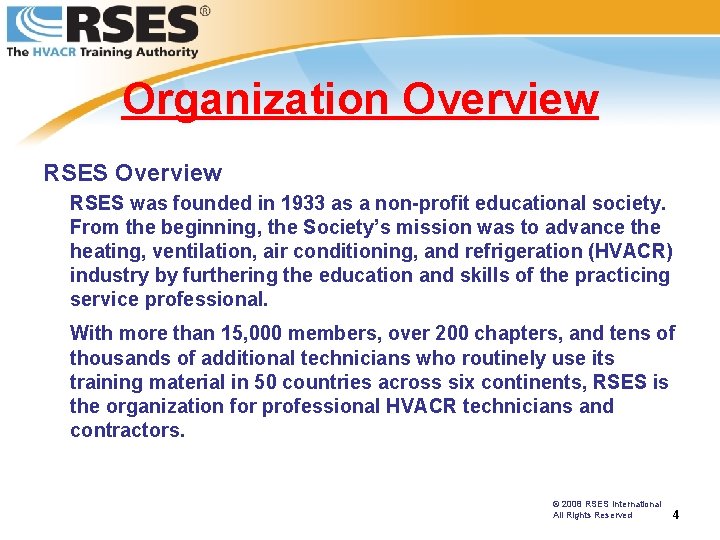 RSES®
The HVACR Training Authority

Organization Overview

RSES Overview

RSES was founded in 1933 as a non-profit educational society. From the beginning, the Society's mission was to advance the heating, ventilation, air conditioning, and refrigeration (HVACR) industry by furthering the education and skills of the practicing service professional.

With more than 15,000 members, over 200 chapters, and tens of thousands of additional technicians who routinely use its training material in 50 countries across six continents, RSES is the organization for professional HVACR technicians and contractors.

© 2008 RSES International
All Rights Reserved

4